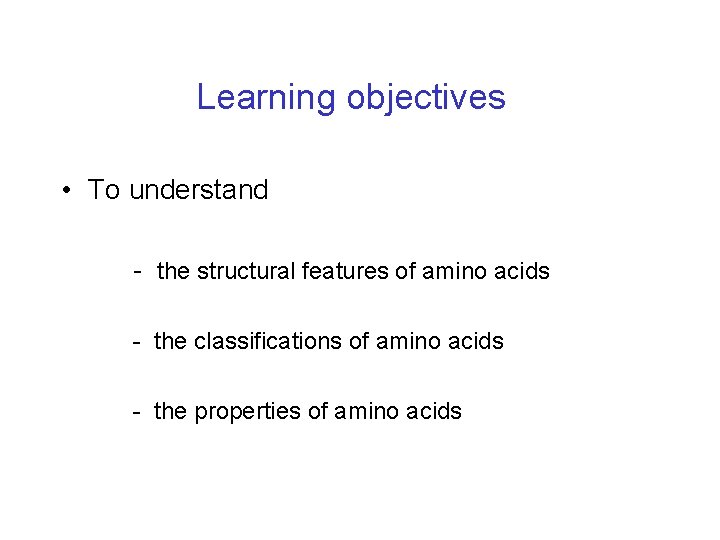 Learning objectives

• To understand

- the structural features of amino acids

- the classifications of amino acids

- the properties of amino acids